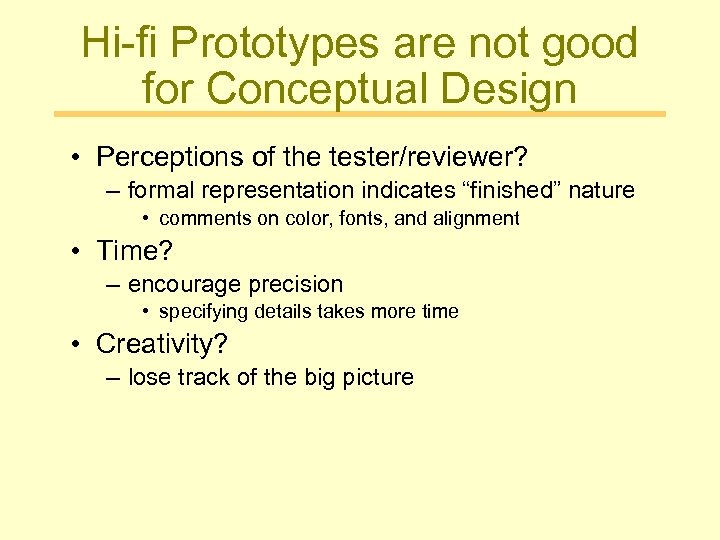 Hi-fi Prototypes are not good for Conceptual Design

• Perceptions of the tester/reviewer?
– formal representation indicates “finished” nature
• comments on color, fonts, and alignment
• Time?
– encourage precision
• specifying details takes more time
• Creativity?
– lose track of the big picture